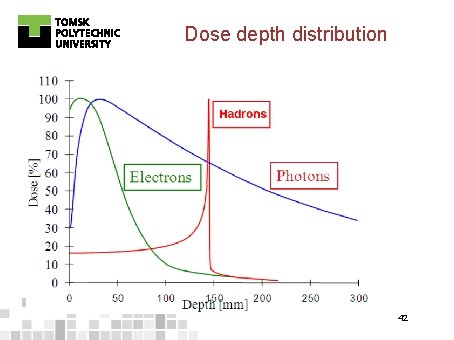 TOMSK POLYTECHNIC UNIVERSITY

Dose depth distribution

110
100
90
80
70
60
50
40
30
20
10
0

Dose [%]

Hadrons

Electrons

Photons

0 50 100 150 200 250 300

Depth [mm]

42